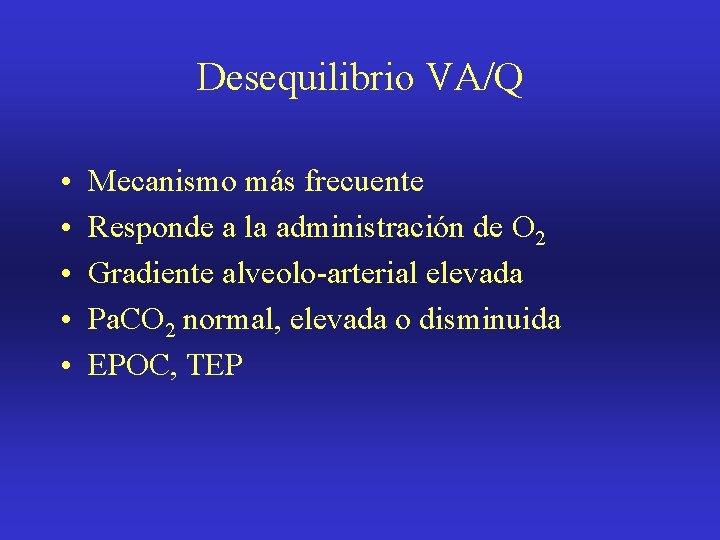 Desequilibrio VA/Q

• Mecanismo más frecuente
• Responde a la administración de $O_2$
• Gradiente alveolo-arterial elevada
• $PaCO_2$ normal, elevada o disminuida
• EPOC, TEP